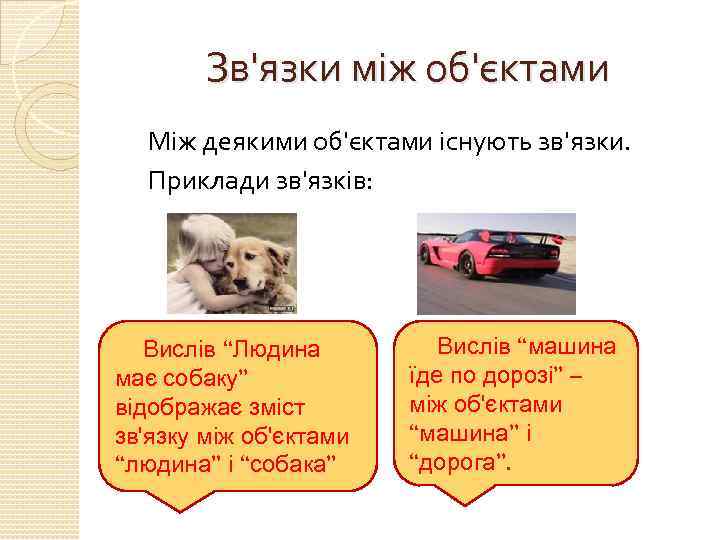 Зв'язки між об'єктами

Між деякими об'єктами існують зв'язки.

Приклади зв'язків:

Вислів “Людина має собаку” відображає зміст зв'язку між об'єктами “людина” і “собака”

Вислів “машина їде по дорозі” – між об'єктами “машина” і “дорога”.